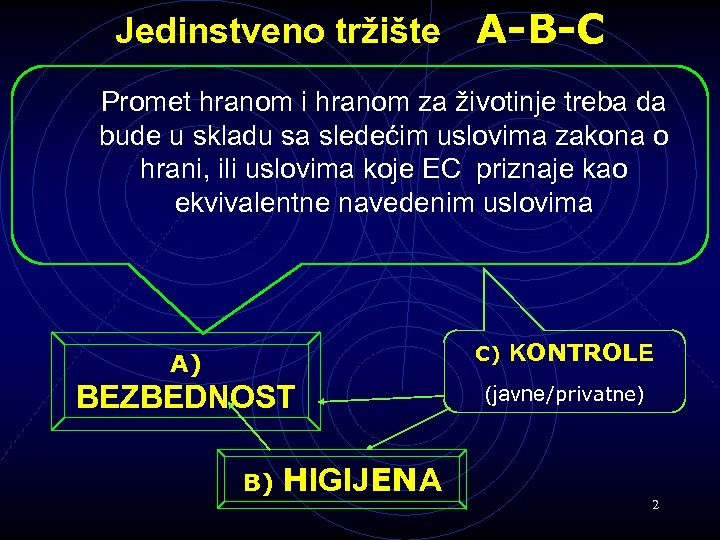 Jedinstveno tržište A-B-C

Promet hranom i hranom za životinje treba da bude u skladu sa sledećim uslovima zakona o hrani, ili uslovima koje EC priznaje kao ekvivalentne navedenim uslovima

A) BEZBEDNOST

C) KONTROLE (javne/privatne)

B) HIGIJENA

2